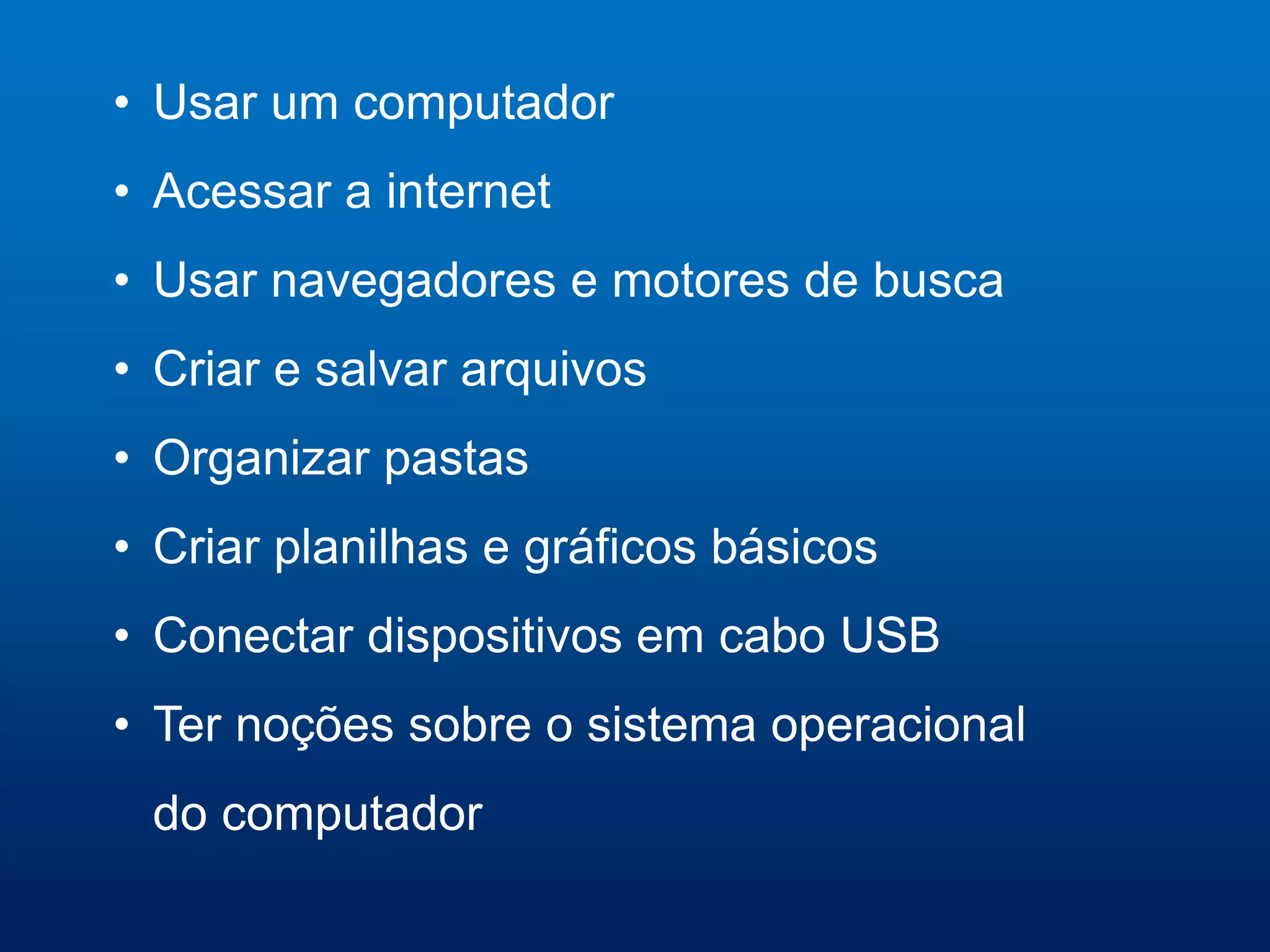 • Usar um computador
• Acessar a internet
• Usar navegadores e motores de busca
• Criar e salvar arquivos
• Organizar pastas
• Criar planilhas e gráficos básicos
• Conectar dispositivos em cabo USB
• Ter noções sobre o sistema operacional do computador